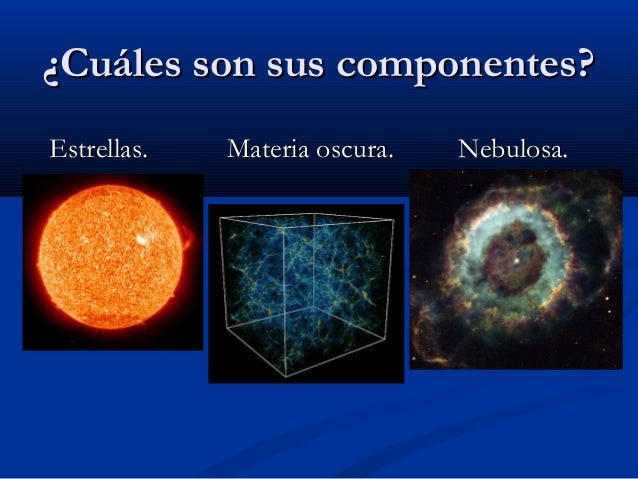 ¿Cuáles son sus componentes?

Estrellas.

Materia oscura.

Nebulosa.